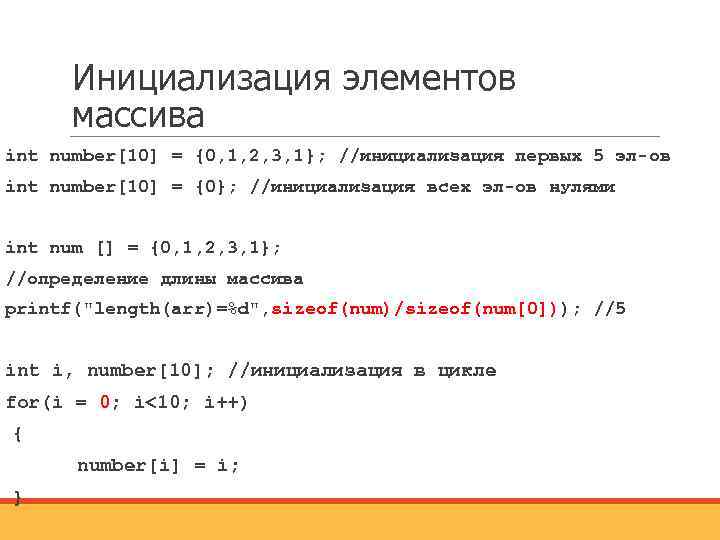 Инициализация элементов массива

int number[10] = {0,1,2,3,1}; //инициализация первых 5 эл-ов
int number[10] = {0}; //инициализация всех эл-ов нулями

int num [] = {0,1,2,3,1};
//определение длины массива
printf("length(arr)=%d",sizeof(num)/sizeof(num[0])); //5

int i, number[10]; //инициализация в цикле
for(i = 0; i<10; i++)
{
number[i] = i;
}